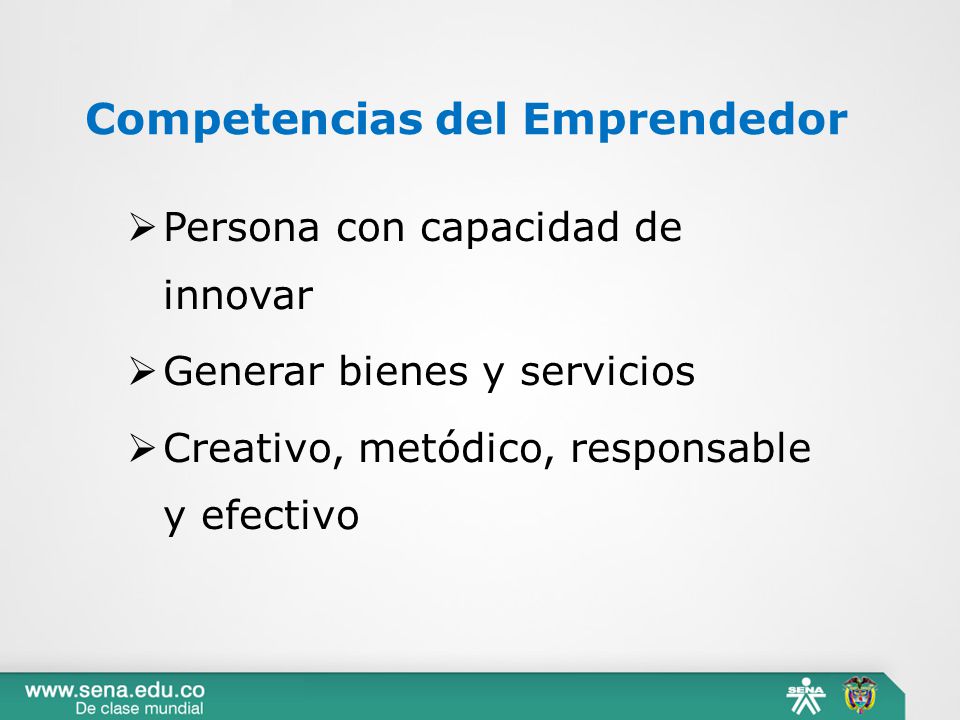 Competencias del Emprendedor

➢ Persona con capacidad de innovar

➢ Generar bienes y servicios

➢ Creativo, metódico, responsable y efectivo

www.sena.edu.co
De clase mundial

SENA